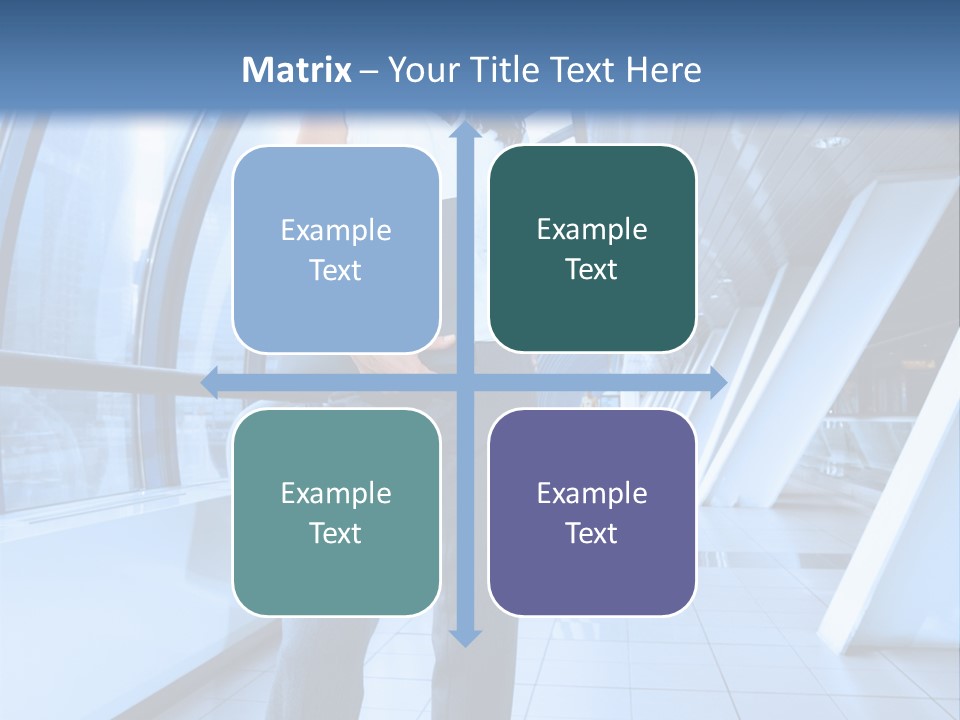 Matrix – Your Title Text Here

Example Text

Example Text

Example Text

Example Text